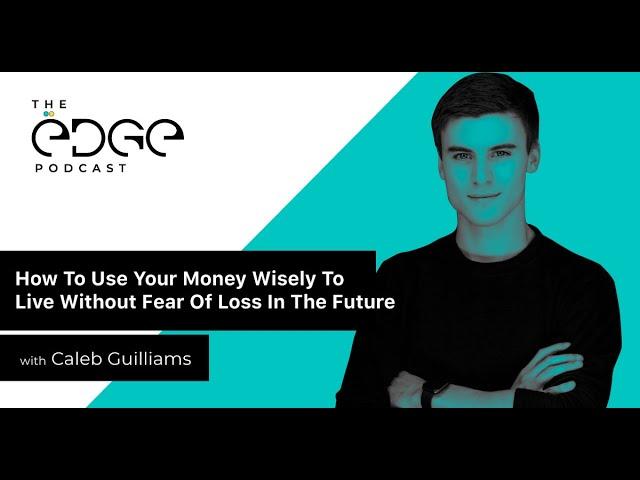 THE
EDGE
PODCAST

How To Use Your Money Wisely To Live Without Fear Of Loss In The Future

with Caleb Guilliams